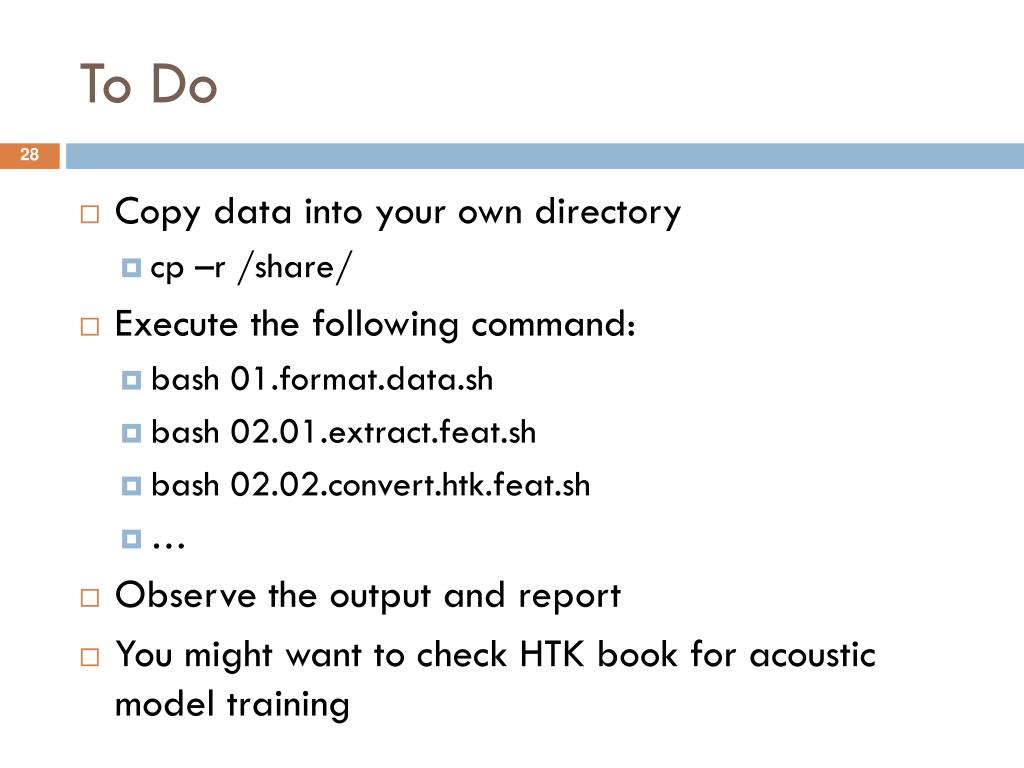 To Do

28

Copy data into your own directory
cp –r /share/
Execute the following command:
bash 01.format.data.sh
bash 02.01.extract.feat.sh
bash 02.02.convert.htk.feat.sh
…
Observe the output and report
You might want to check HTK book for acoustic model training